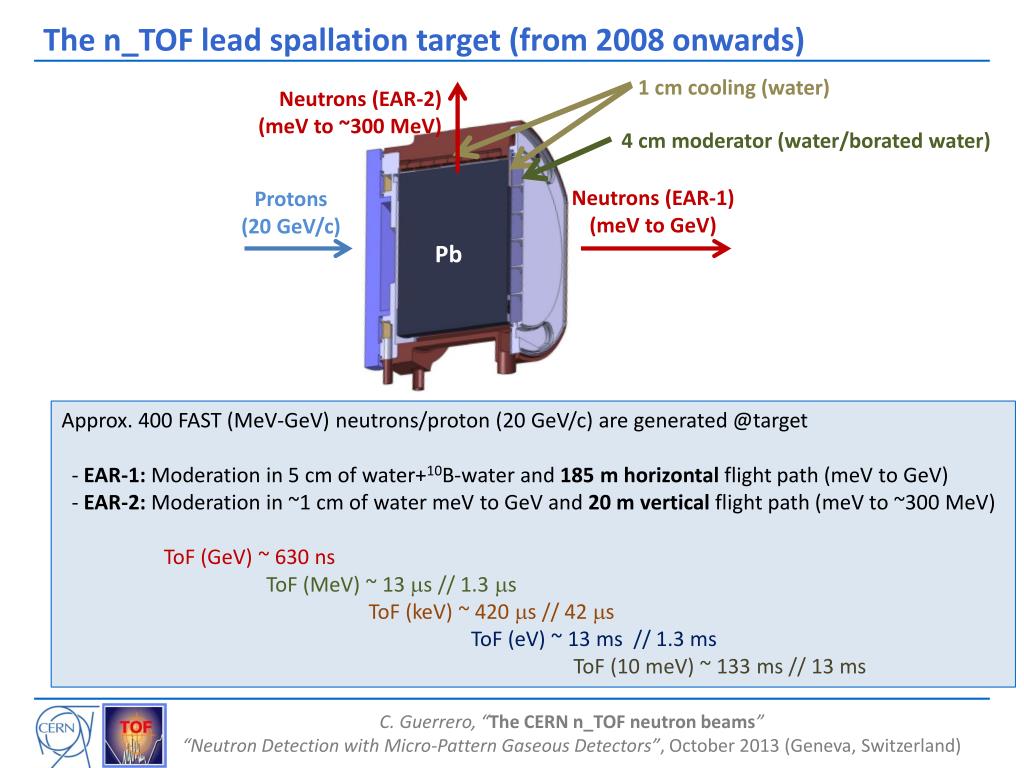 The n_TOF lead spallation target (from 2008 onwards)

Neutrons (EAR-2)
(meV to ~300 MeV)

1 cm cooling (water)

4 cm moderator (water/borated water)

Protons
(20 GeV/c)

Pb

Neutrons (EAR-1)
(meV to GeV)

Approx. 400 FAST (MeV-GeV) neutrons/proton (20 GeV/c) are generated @target

- **EAR-1:** Moderation in 5 cm of water+$^{10}$B-water and **185 m horizontal** flight path (meV to GeV)
- **EAR-2:** Moderation in ~1 cm of water meV to GeV and **20 m vertical** flight path (meV to ~300 MeV)

ToF (GeV) ~ 630 ns
ToF (MeV) ~ 13 $\mu$s // 1.3 $\mu$s
ToF (keV) ~ 420 $\mu$s // 42 $\mu$s
ToF (eV) ~ 13 ms // 1.3 ms
ToF (10 meV) ~ 133 ms // 13 ms

CERN TOF

C. Guerrero, "**The CERN n_TOF neutron beams**"
"Neutron Detection with Micro-Pattern Gaseous Detectors", October 2013 (Geneva, Switzerland)